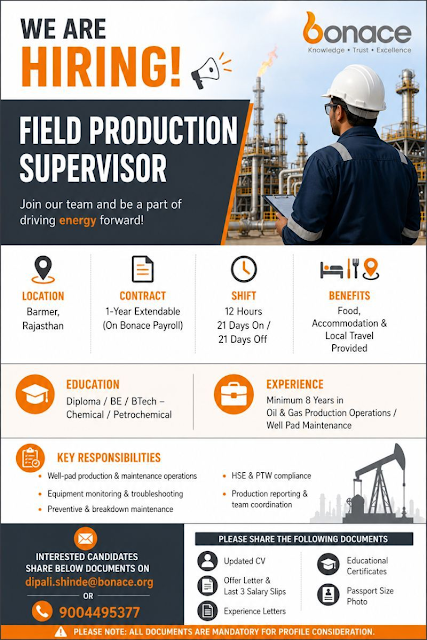 WE ARE
HIRING!

bonace
Knowledge • Trust • Excellence

FIELD PRODUCTION SUPERVISOR

Join our team and be a part of driving energy forward!

LOCATION
Barmer, Rajasthan

CONTRACT
1-Year Extendable (On Bonace Payroll)

SHIFT
12 Hours
21 Days On / 21 Days Off

BENEFITS
Food, Accommodation & Local Travel Provided

EDUCATION
Diploma / BE / BTech – Chemical / Petrochemical

EXPERIENCE
Minimum 8 Years in Oil & Gas Production Operations / Well Pad Maintenance

KEY RESPONSIBILITIES
• Well-pad production & maintenance operations
• Equipment monitoring & troubleshooting
• Preventive & breakdown maintenance
• HSE & PTW compliance
• Production reporting & team coordination

INTERESTED CANDIDATES SHARE BELOW DOCUMENTS ON
dipali.shinde@bonace.org
OR
9004495377

PLEASE SHARE THE FOLLOWING DOCUMENTS
Updated CV
Offer Letter & Last 3 Salary Slips
Experience Letters
Educational Certificates
Passport Size Photo

PLEASE NOTE: ALL DOCUMENTS ARE MANDATORY FOR PROFILE CONSIDERATION.